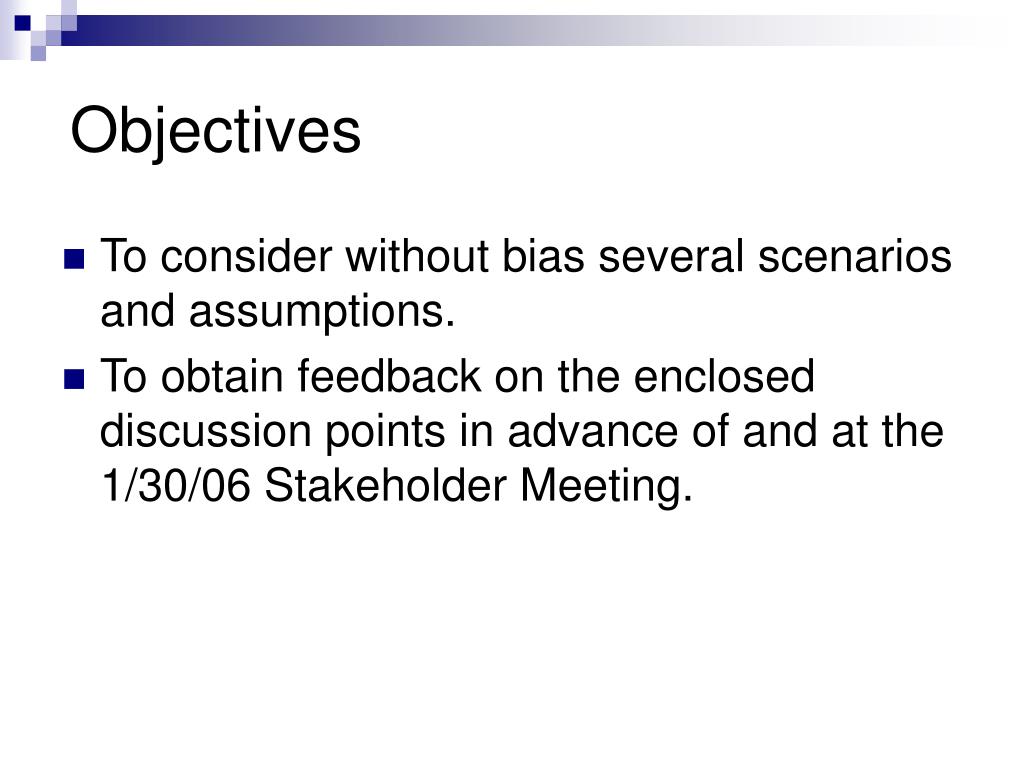 Objectives

To consider without bias several scenarios and assumptions.

To obtain feedback on the enclosed discussion points in advance of and at the 1/30/06 Stakeholder Meeting.